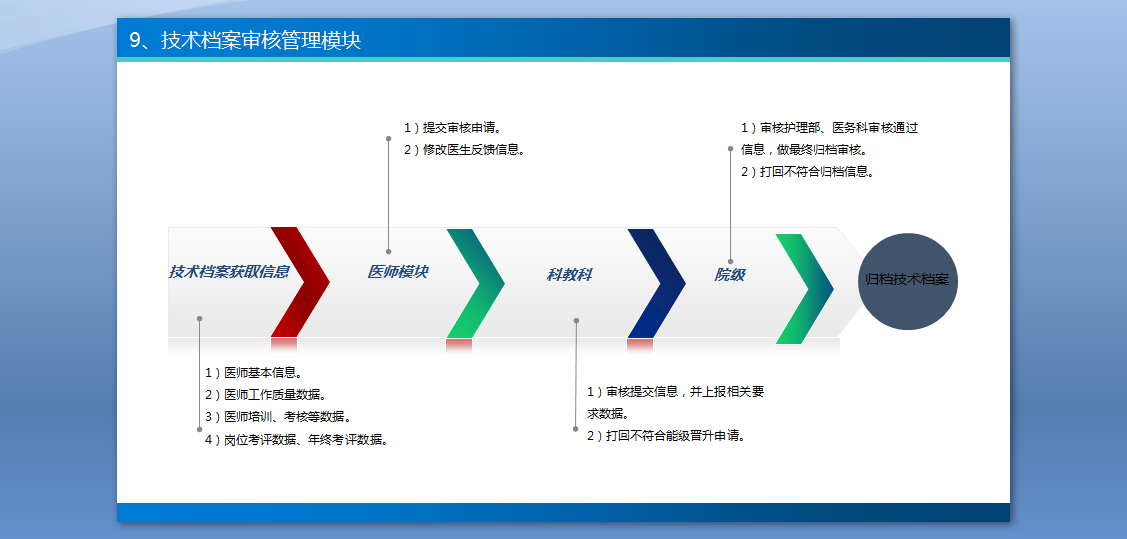 9、技术档案审核管理模块

1）提交审核申请。
2）修改医生反馈信息。

1）审核护理部、医务科审核通过信息，做最终归档审核。
2）打回不符合归档信息。

技术档案获取信息

医师模块

科教科

院级

归档技术档案

1）医师基本信息。
2）医师工作质量数据。
3）医师培训、考核等数据。
4）岗位考评数据、年终考评数据。

1）审核提交信息，并上报相关要求数据。
2）打回不符合能级晋升申请。